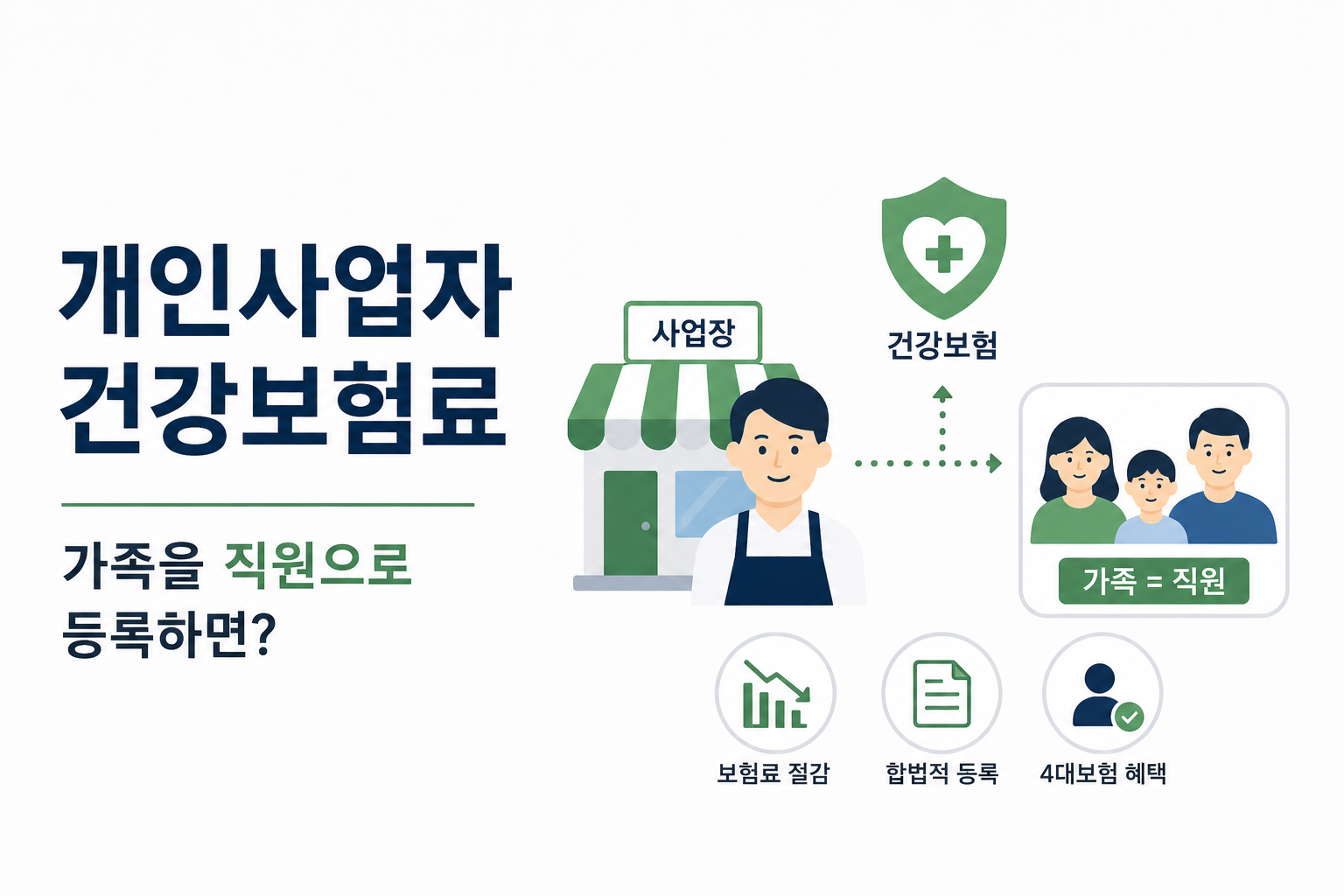 개인사업자
건강보험료

가족을 직원으로
등록하면?

사업장

건강보험

가족 = 직원

보험료 절감

합법적 등록

4대보험 혜택